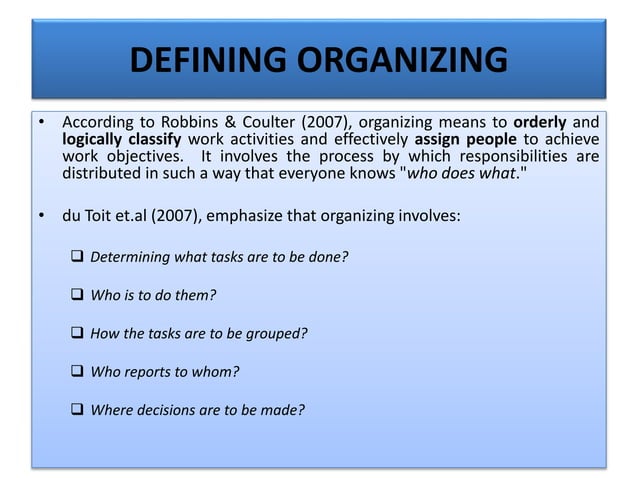 DEFINING ORGANIZING

• According to Robbins & Coulter (2007), organizing means to orderly and logically classify work activities and effectively assign people to achieve work objectives. It involves the process by which responsibilities are distributed in such a way that everyone knows "who does what."

• du Toit et.al (2007), emphasize that organizing involves:

❑ Determining what tasks are to be done?

❑ Who is to do them?

❑ How the tasks are to be grouped?

❑ Who reports to whom?

❑ Where decisions are to be made?